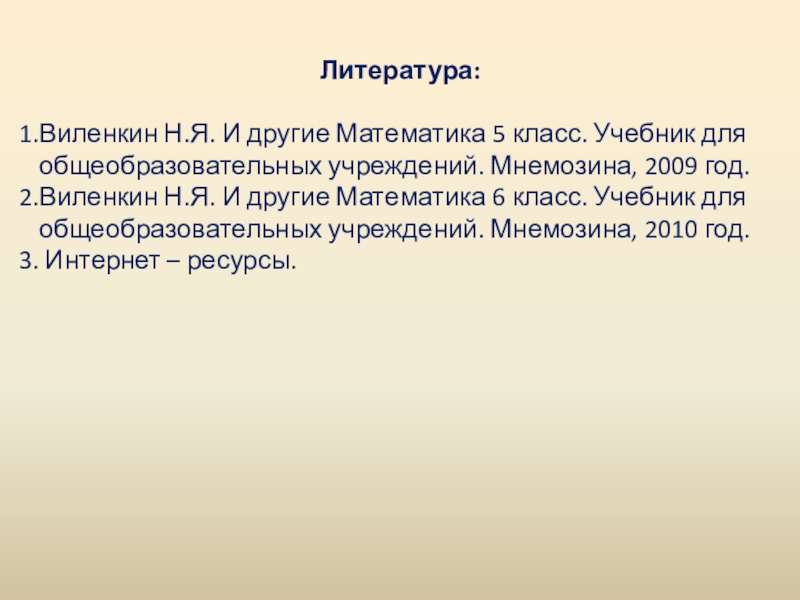 Литература:

1.Виленкин Н.Я. И другие Математика 5 класс. Учебник для общеобразовательных учреждений. Мнемозина, 2009 год.
2.Виленкин Н.Я. И другие Математика 6 класс. Учебник для общеобразовательных учреждений. Мнемозина, 2010 год.
3. Интернет – ресурсы.